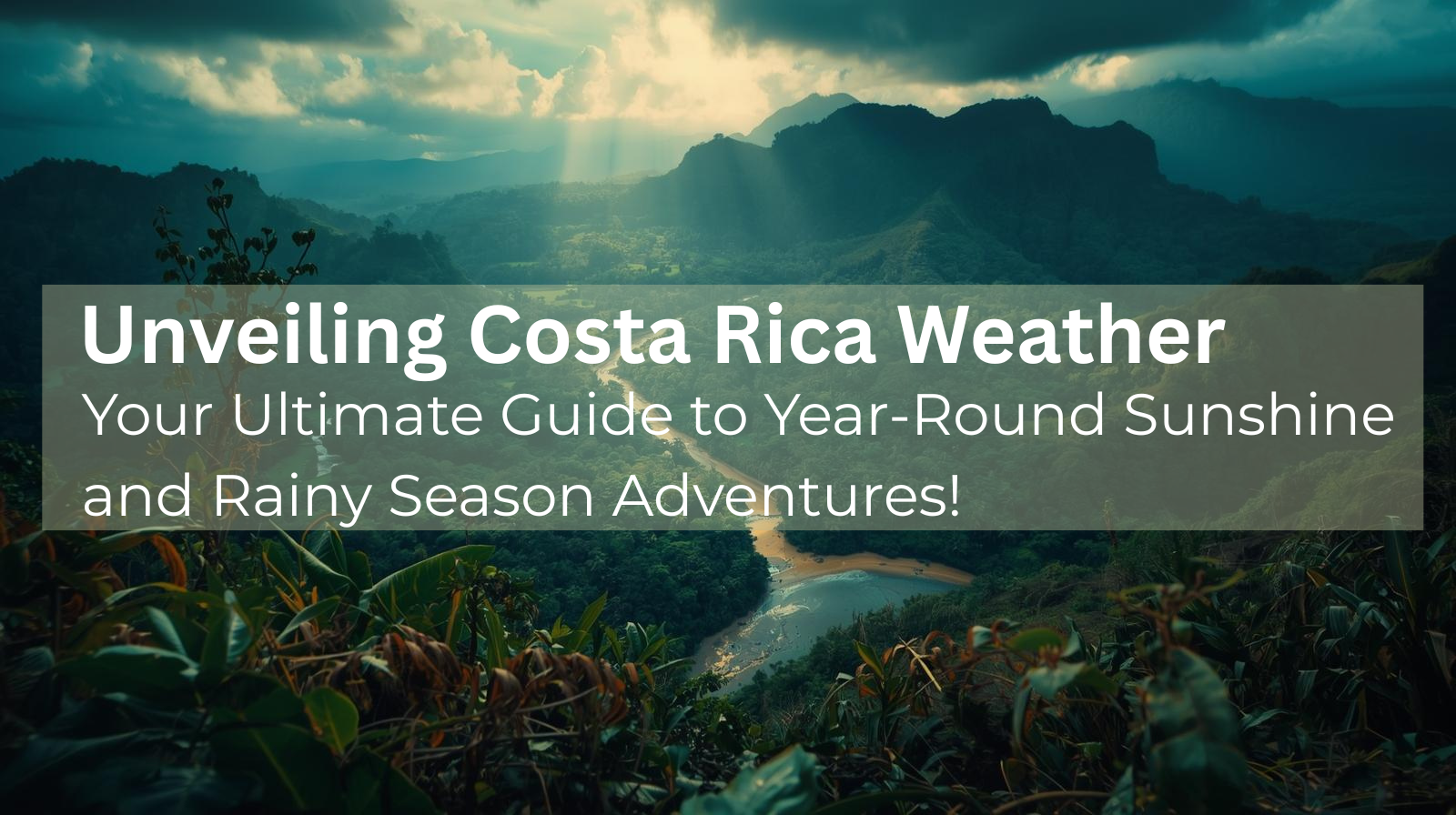 Unveiling Costa Rica Weather
Your Ultimate Guide to Year-Round Sunshine and Rainy Season Adventures!